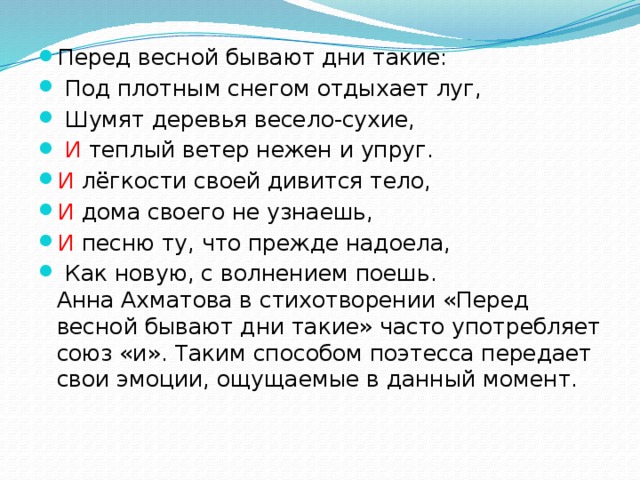 Перед весной бывают дни такие:
Под плотным снегом отдыхает луг,
Шумят деревья весело-сухие,
И теплый ветер нежен и упруг.
И лёгкости своей дивится тело,
И дома своего не узнаешь,
И песню ту, что прежде надоела,
Как новую, с волнением поешь.
Анна Ахматова в стихотворении «Перед весной бывают дни такие» часто употребляет союз «и». Таким способом поэтесса передает свои эмоции, ощущаемые в данный момент.